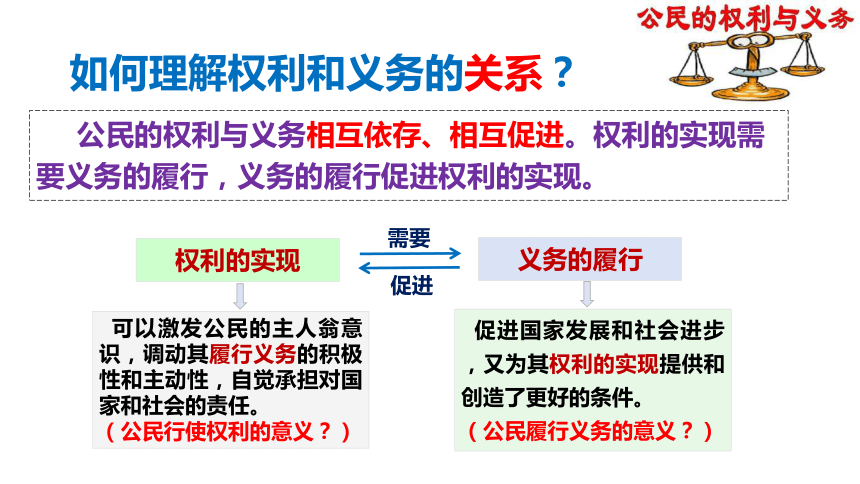 公民的权利与义务

如何理解权利和义务的关系？

公民的权利与义务相互依存、相互促进。权利的实现需要义务的履行，义务的履行促进权利的实现。

权利的实现

需要

促进

义务的履行

可以激发公民的主人翁意识，调动其履行义务的积极性和主动性，自觉承担对国家和社会的责任。
（公民行使权利的意义？）

促进国家发展和社会进步，又为其权利的实现提供和创造了更好的条件。
（公民履行义务的意义？）